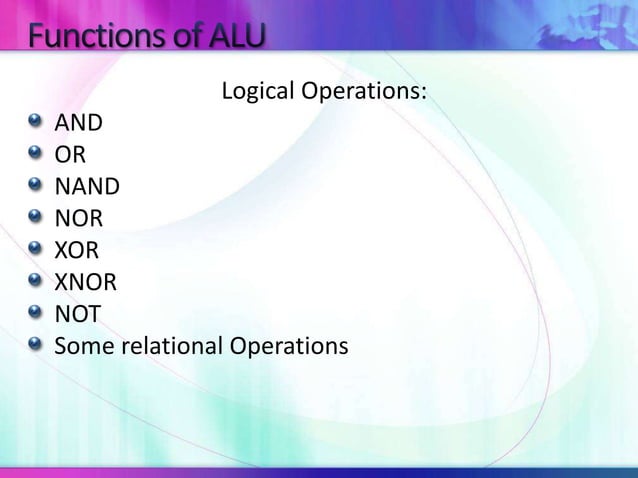 Functions of ALU

Logical Operations:

- AND
- OR
- NAND
- NOR
- XOR
- XNOR
- NOT
- Some relational Operations